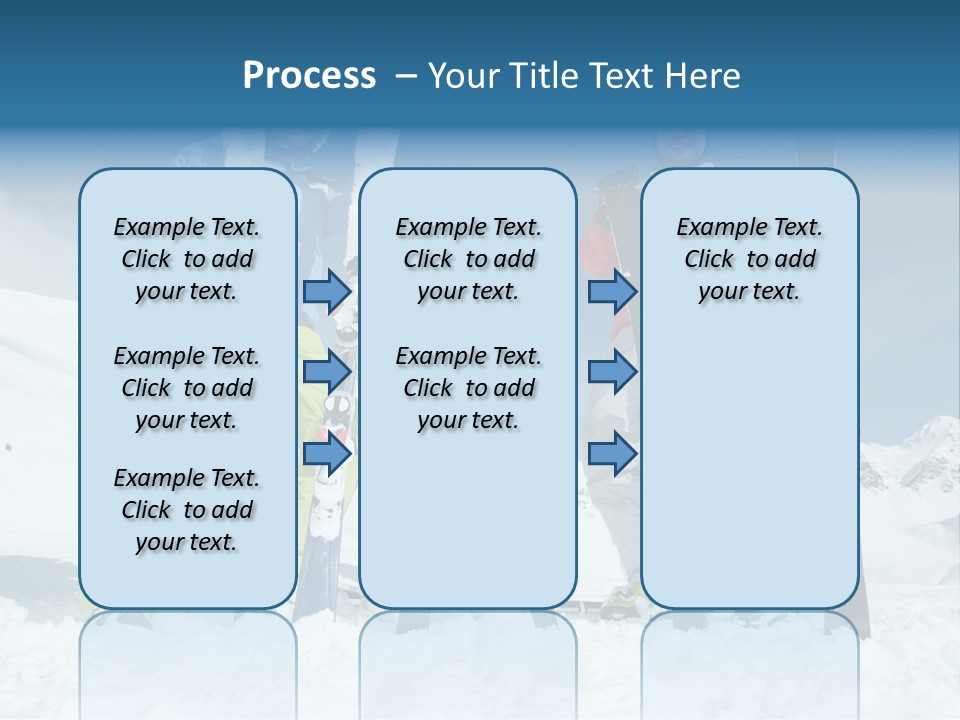 Process – Your Title Text Here

Example Text. Click to add your text.

Example Text. Click to add your text.

Example Text. Click to add your text.

Example Text. Click to add your text.

Example Text. Click to add your text.

Example Text. Click to add your text.